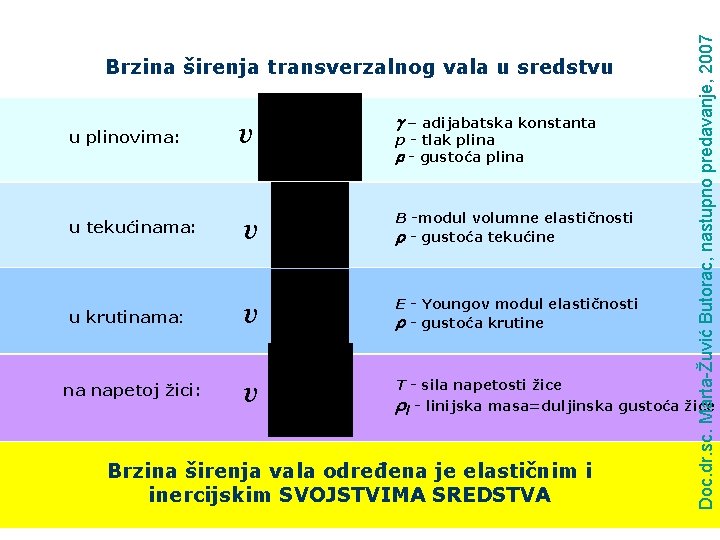 Brzina širenja transverzalnog vala u sredstvu

u plinovima: $v$

$\gamma$ – adijabatska konstanta
$p$ - tlak plina
$\rho$ - gustoća plina

u tekućinama: $v$

$B$ -modul volumne elastičnosti
$\rho$ - gustoća tekućine

u krutinama: $v$

$E$ - Youngov modul elastičnosti
$\rho$ - gustoća krutine

na napetoj žici: $v$

$T$ - sila napetosti žice
$\rho_l$ - linijska masa=duljinska gustoća žice

Brzina širenja vala određena je elastičnim i inercijskim SVOJSTVIMA SREDSTVA

Doc.dr.sc. Marta-Žuvić Butorac, nastupno predavanje, 2007